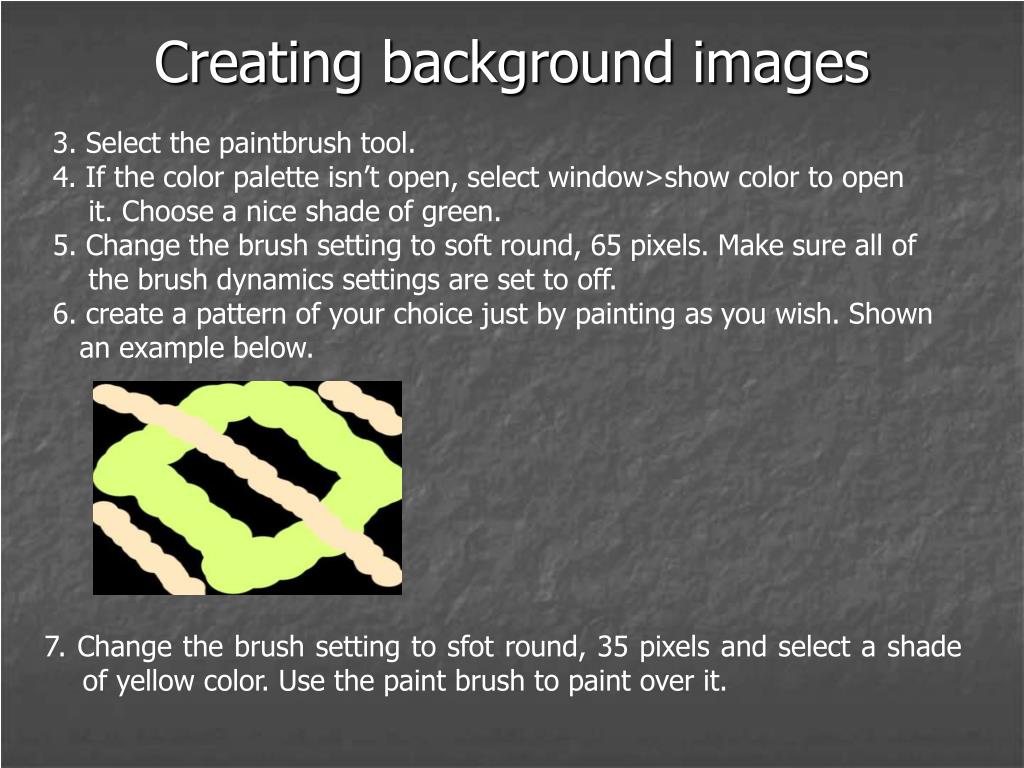 Creating background images

3. Select the paintbrush tool.
4. If the color palette isn’t open, select window>show color to open it. Choose a nice shade of green.
5. Change the brush setting to soft round, 65 pixels. Make sure all of the brush dynamics settings are set to off.
6. create a pattern of your choice just by painting as you wish. Shown an example below.

7. Change the brush setting to sfot round, 35 pixels and select a shade of yellow color. Use the paint brush to paint over it.